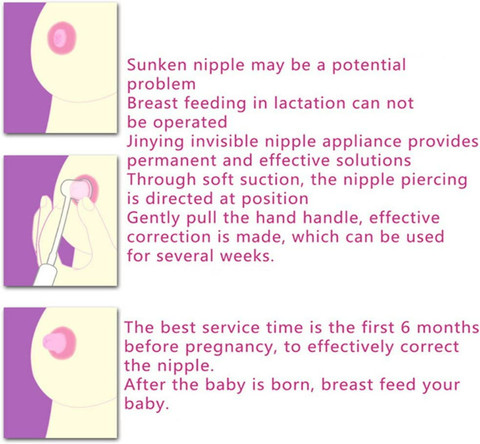 Sunken nipple may be a potential problem
Breast feeding in lactation can not be operated
Jinying invisible nipple appliance provides permanent and effective solutions
Through soft suction, the nipple piercing is directed at position
Gently pull the hand handle, effective correction is made, which can be used for several weeks.

The best service time is the first 6 months before pregnancy, to effectively correct the nipple.
After the baby is born, breast feed your baby.